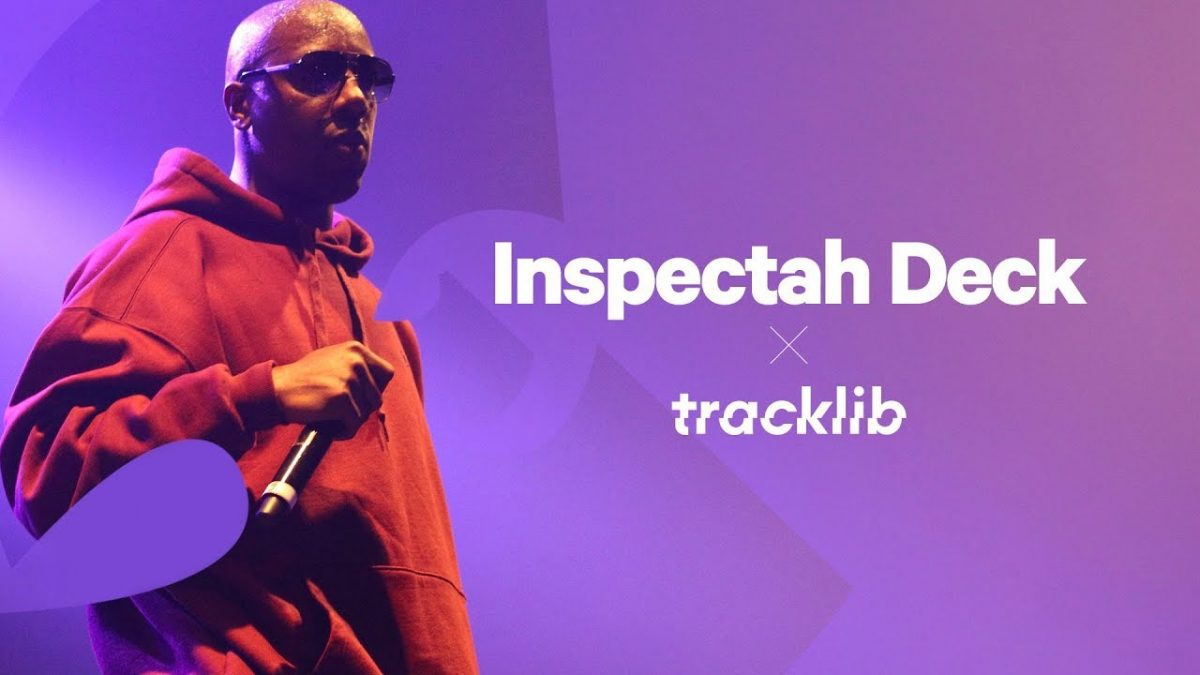 Inspectah Deck
×
tracklib